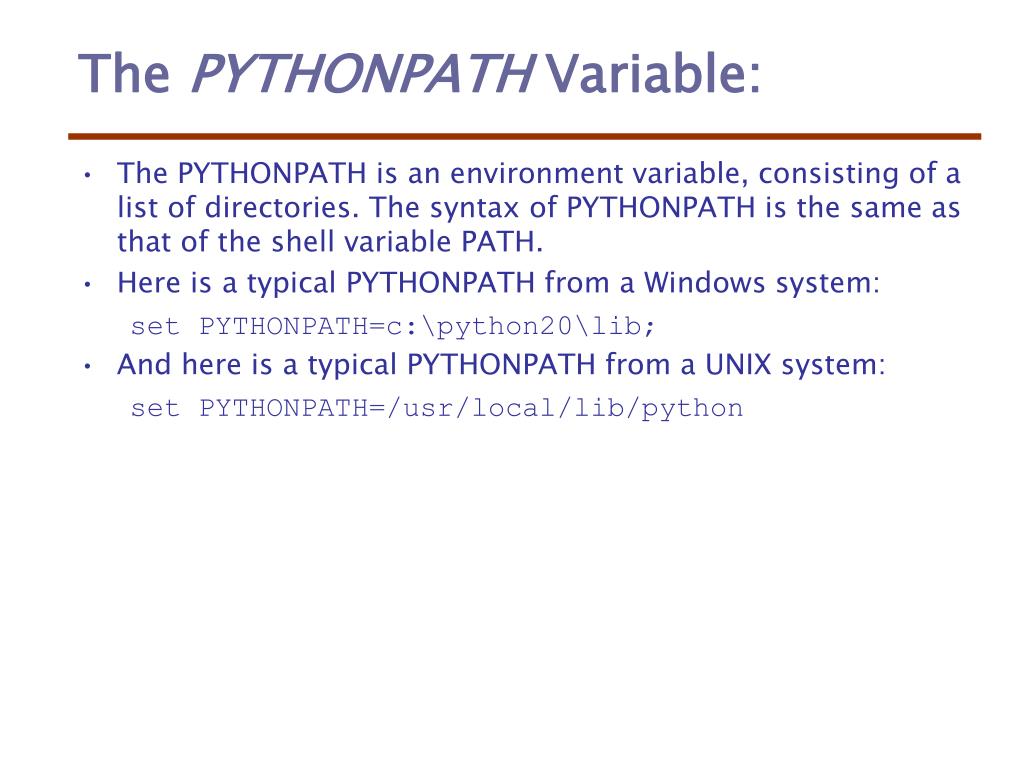 The PYTHONPATH Variable:

• The PYTHONPATH is an environment variable, consisting of a list of directories. The syntax of PYTHONPATH is the same as that of the shell variable PATH.

• Here is a typical PYTHONPATH from a Windows system:

set PYTHONPATH=c:\python20\lib;

• And here is a typical PYTHONPATH from a UNIX system:

set PYTHONPATH=/usr/local/lib/python